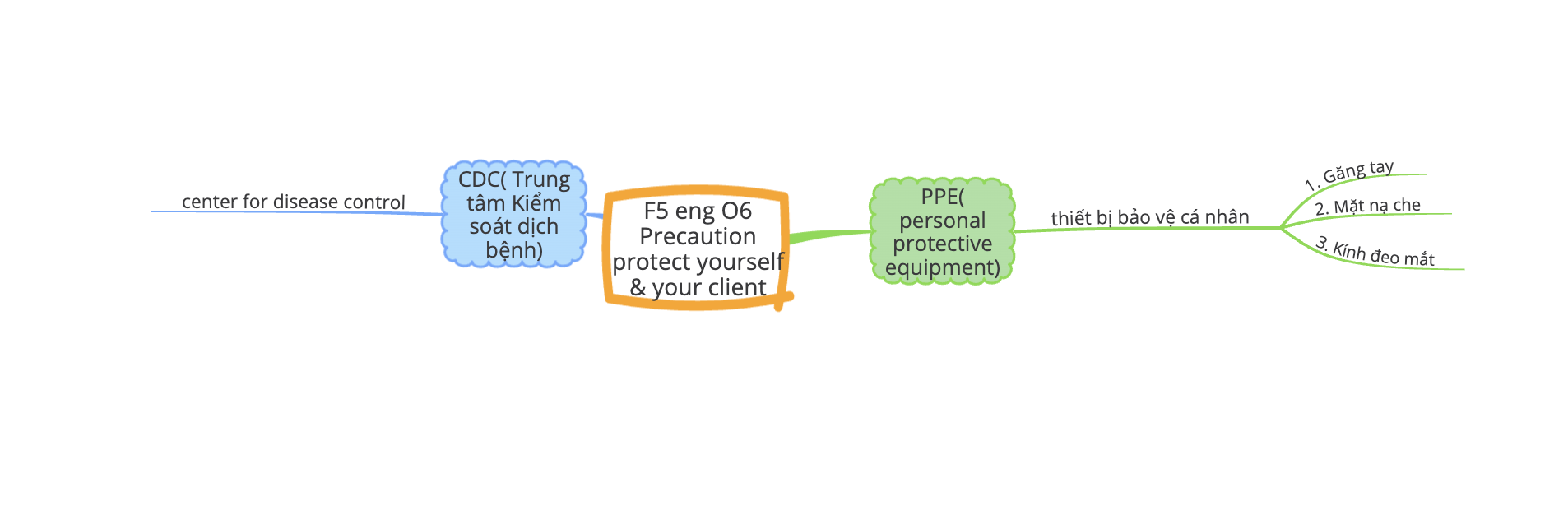 center for disease control

CDC( Trung tâm Kiểm soát dịch bệnh)

F5 eng O6 Precaution protect yourself & your client

PPE( personal protective equipment)

thiết bị bảo vệ cá nhân

1. Găng tay

2. Mặt nạ che

3. Kính đeo mắt